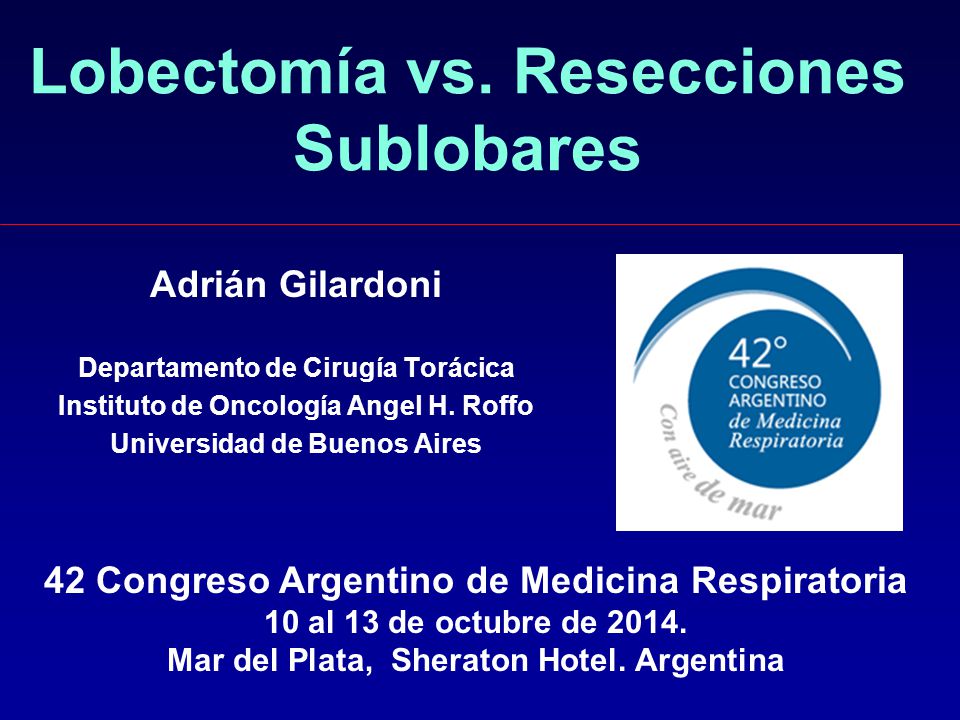 Lobectomía vs. Resecciones Sublobares

Adrián Gilardoni

Departamento de Cirugía Torácica
Instituto de Oncología Angel H. Roffo
Universidad de Buenos Aires

42°
CONGRESO
ARGENTINO
de Medicina
Respiratoria
Con aire de mar

42 Congreso Argentino de Medicina Respiratoria
10 al 13 de octubre de 2014.
Mar del Plata, Sheraton Hotel. Argentina